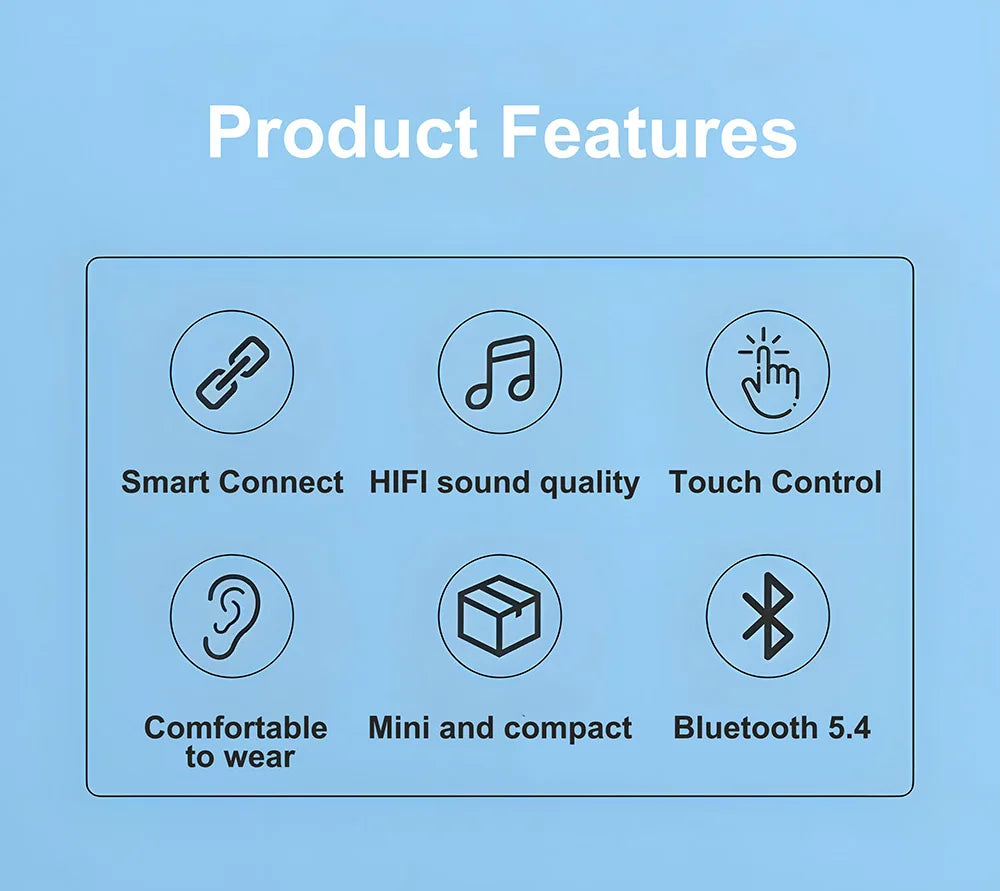 Product Features

Smart Connect

HIFI sound quality

Touch Control

Comfortable to wear

Mini and compact

Bluetooth 5.4